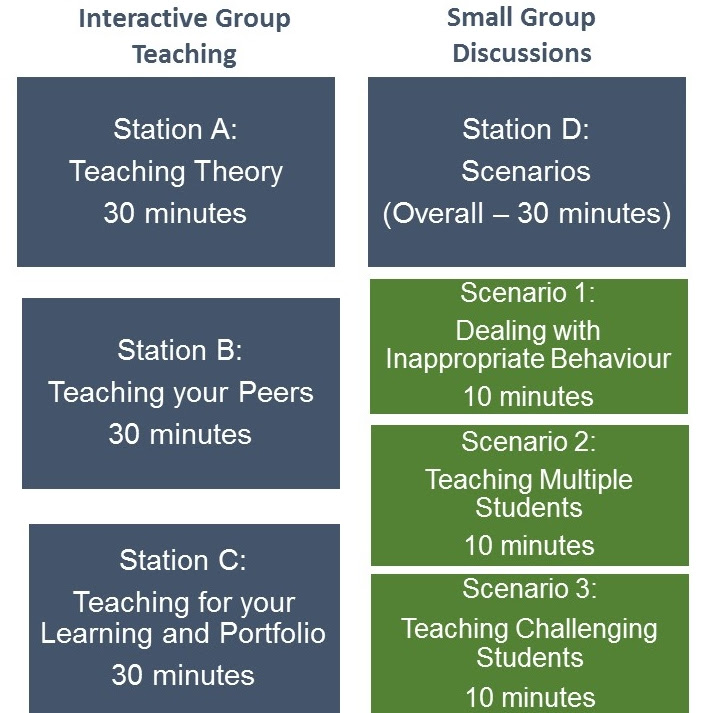 Interactive Group Teaching

Station A:
Teaching Theory
30 minutes

Station B:
Teaching your Peers
30 minutes

Station C:
Teaching for your Learning and Portfolio
30 minutes

Small Group Discussions

Station D:
Scenarios
(Overall – 30 minutes)

Scenario 1:
Dealing with Inappropriate Behaviour
10 minutes

Scenario 2:
Teaching Multiple Students
10 minutes

Scenario 3:
Teaching Challenging Students
10 minutes